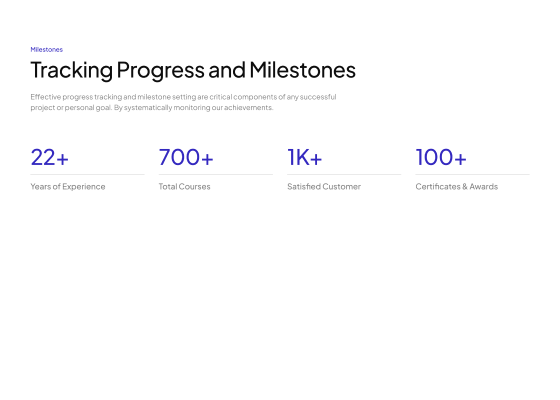 Milestones

Tracking Progress and Milestones

Effective progress tracking and milestone setting are critical components of any successful project or personal goal. By systematically monitoring our achievements.

22+

Years of Experience

700+

Total Courses

1K+

Satisfied Customer

100+

Certificates & Awards